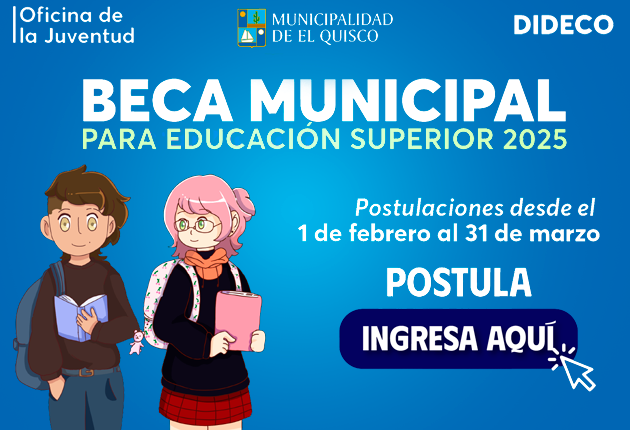 Oficina de la Juventud

MUNICIPALIDAD DE EL QUISCO

DIDECO

BECA MUNICIPAL
PARA EDUCACIÓN SUPERIOR 2025

Postulaciones desde el 1 de febrero al 31 de marzo

POSTULA

INGRESA AQUÍ